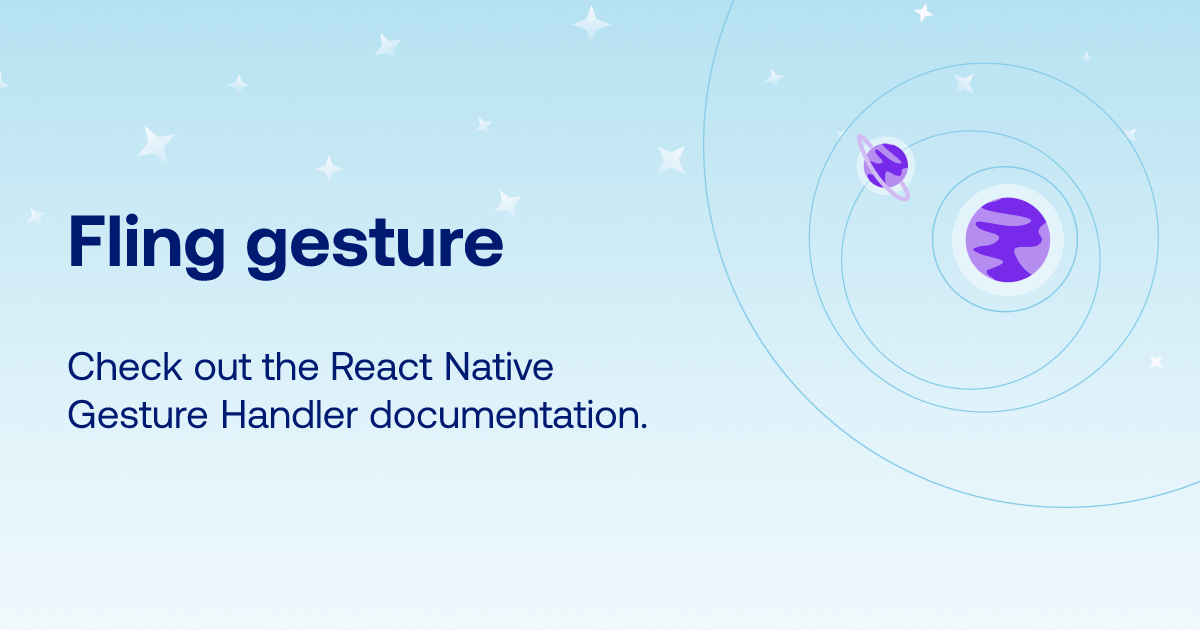 Fling gesture

Check out the React Native Gesture Handler documentation.